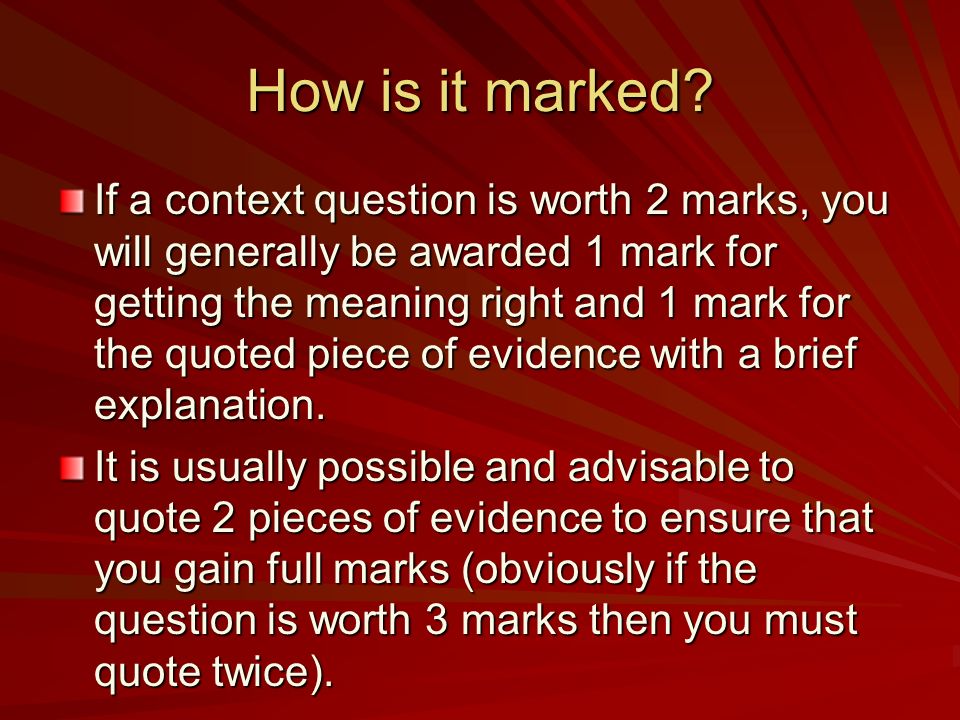 How is it marked?

If a context question is worth 2 marks, you will generally be awarded 1 mark for getting the meaning right and 1 mark for the quoted piece of evidence with a brief explanation.

It is usually possible and advisable to quote 2 pieces of evidence to ensure that you gain full marks (obviously if the question is worth 3 marks then you must quote twice).